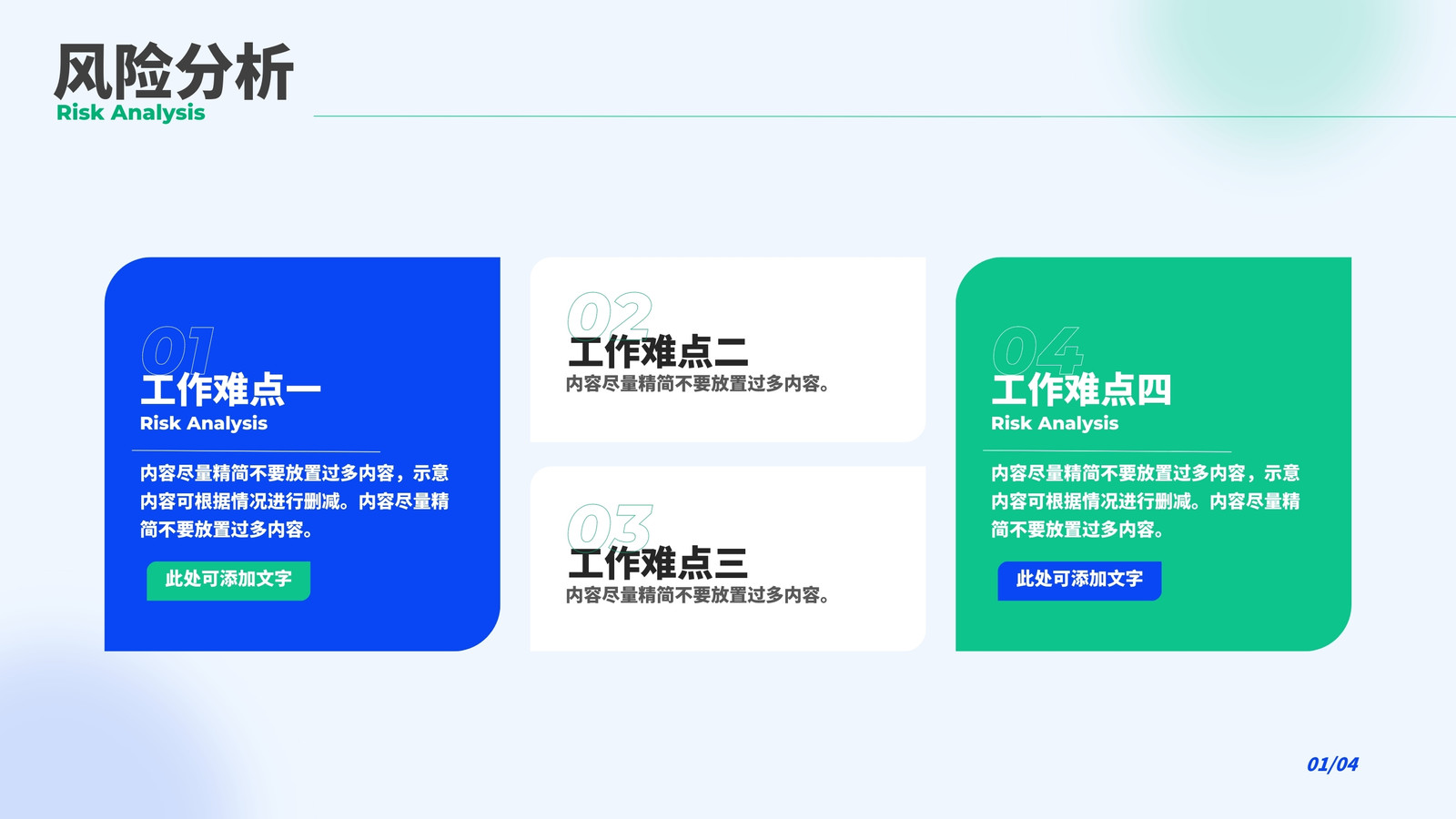 风险分析
Risk Analysis

01
工作难点一
Risk Analysis
内容尽量精简不要放置过多内容，示意内容可根据情况进行删减。内容尽量精简不要放置过多内容。
此处可添加文字

02
工作难点二
内容尽量精简不要放置过多内容。

03
工作难点三
内容尽量精简不要放置过多内容。

04
工作难点四
Risk Analysis
内容尽量精简不要放置过多内容，示意内容可根据情况进行删减。内容尽量精简不要放置过多内容。
此处可添加文字

01/04